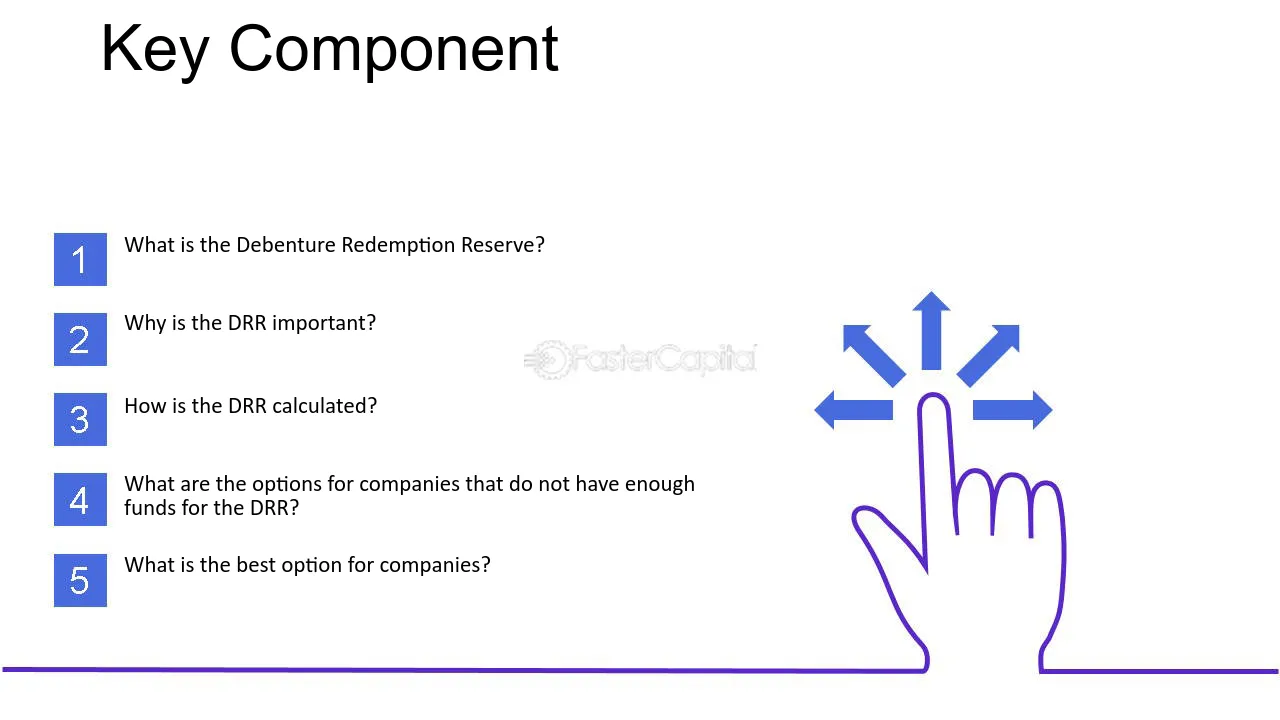 Key Component

1
What is the Debenture Redemption Reserve?

2
Why is the DRR important?

3
How is the DRR calculated?

4
What are the options for companies that do not have enough funds for the DRR?

5
What is the best option for companies?

FasterCapital